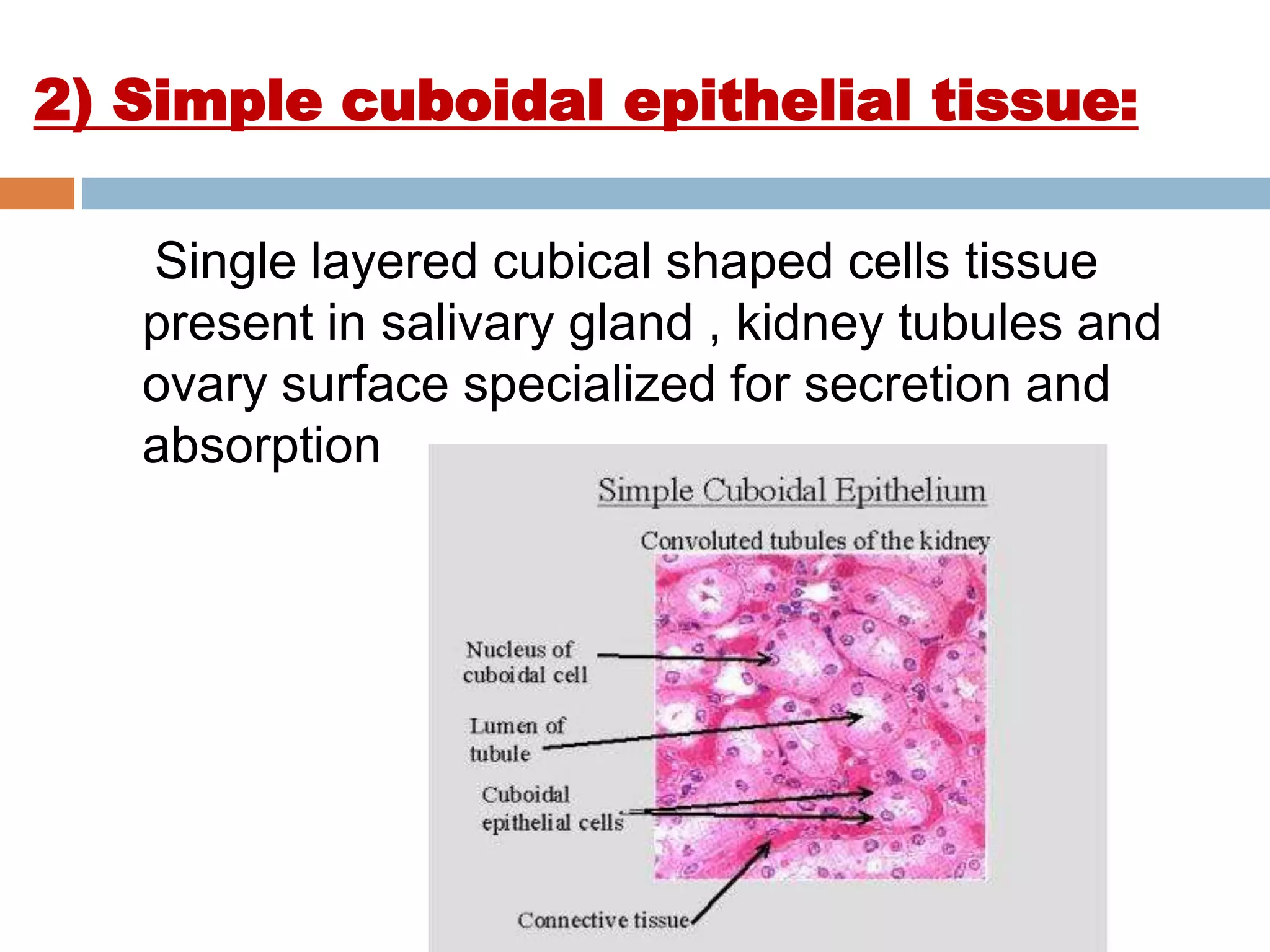 2) Simple cuboidal epithelial tissue:

Single layered cubical shaped cells tissue present in salivary gland , kidney tubules and ovary surface specialized for secretion and absorption

Simple Cuboidal Epithelium

Convoluted tubules of the kidney

Nucleus of cuboidal cell

Lumen of tubule

Cuboidal epithelial cells

Connective tissue